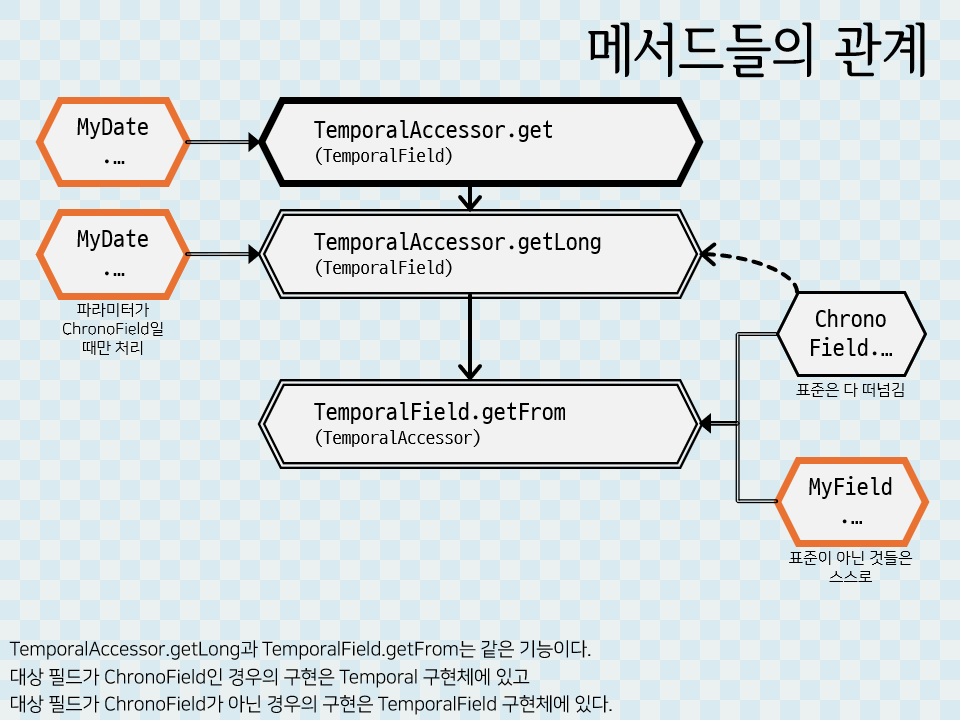 메서드들의 관계

MyDate
.…

TemporalAccessor.get
(TemporalField)

MyDate
.…

파라미터가
ChronoField일
때만 처리

TemporalAccessor.getLong
(TemporalField)

Chrono
Field.…

표준은 다 떠넘김

TemporalField.getFrom
(TemporalAccessor)

MyField
.…

표준이 아닌 것들은
스스로

TemporalAccessor.getLong과 TemporalField.getFrom는 같은 기능이다.
대상 필드가 ChronoField인 경우의 구현은 Temporal 구현체에 있고
대상 필드가 ChronoField가 아닌 경우의 구현은 TemporalField 구현체에 있다.